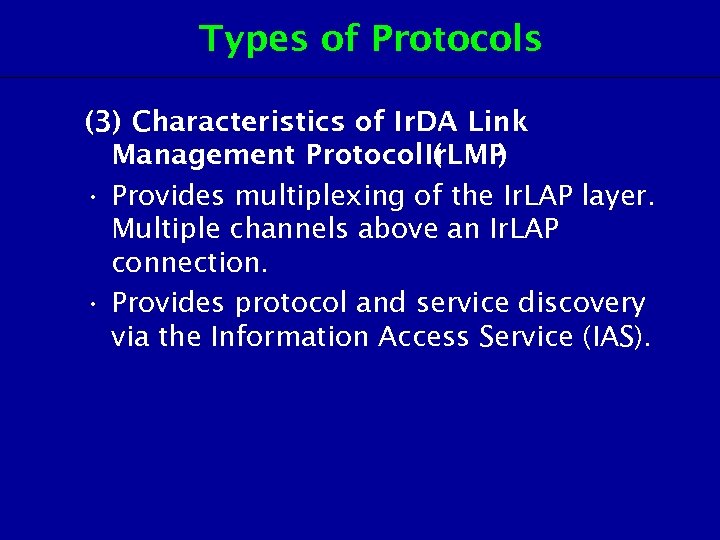 Types of Protocols

(3) Characteristics of IrDA Link Management Protocol(IrLMP)

• Provides multiplexing of the IrLAP layer. Multiple channels above an IrLAP connection.

• Provides protocol and service discovery via the Information Access Service (IAS).